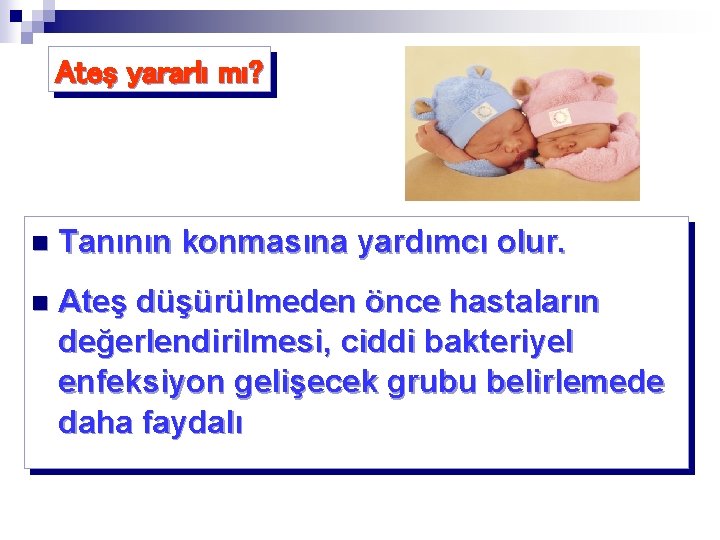 Ateş yararlı mı?

• Tanının konmasına yardımcı olur.

• Ateş düşürülmeden önce hastaların değerlendirilmesi, ciddi bakteriyel enfeksiyon gelişecek grubu belirlemede daha faydalı